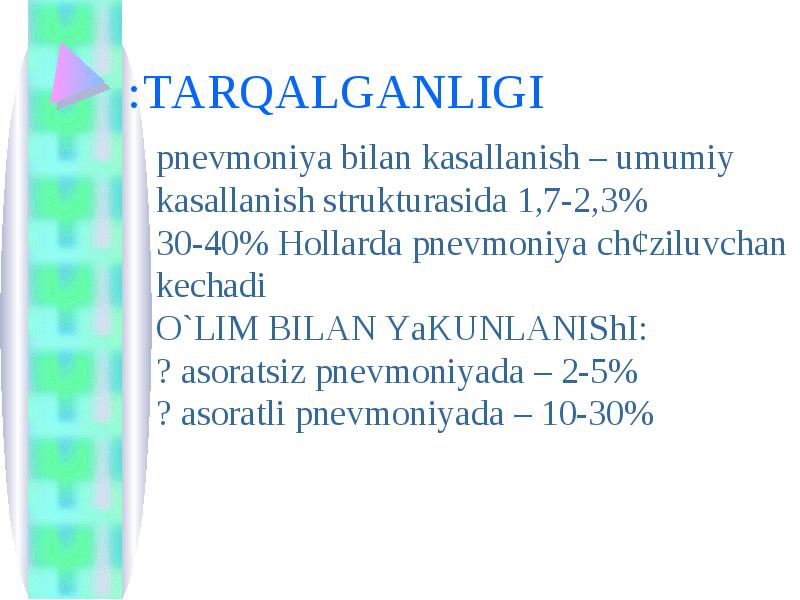 :TARQALGANLIGI

pnevmoniya bilan kasallanish – umumiy kasallanish strukturasida 1,7-2,3%
30-40% Hollarda pnevmoniya ch¢ziluvchan kechadi
O`LIM BILAN YaKUNLANIShI:
? asoratsiz pnevmoniyada – 2-5%
? asoratli pnevmoniyada – 10-30%